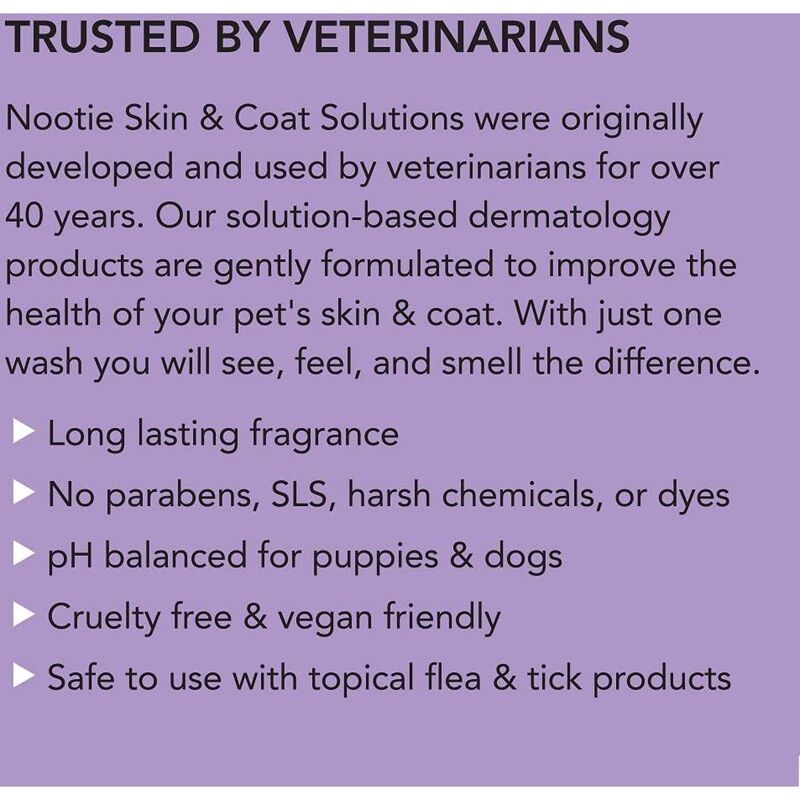 TRUSTED BY VETERINARIANS

Nootie Skin & Coat Solutions were originally developed and used by veterinarians for over 40 years. Our solution-based dermatology products are gently formulated to improve the health of your pet's skin & coat. With just one wash you will see, feel, and smell the difference.

▶ Long lasting fragrance
▶ No parabens, SLS, harsh chemicals, or dyes
▶ pH balanced for puppies & dogs
▶ Cruelty free & vegan friendly
▶ Safe to use with topical flea & tick products